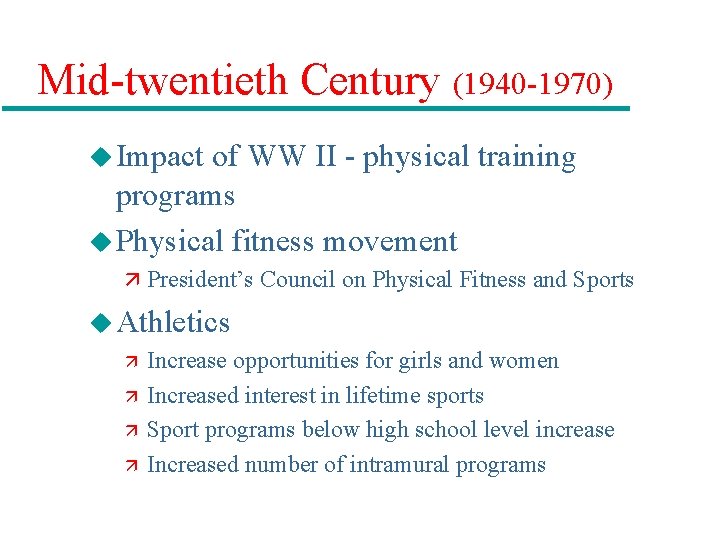 Mid-twentieth Century (1940-1970)

Impact of WW II - physical training programs

Physical fitness movement

President's Council on Physical Fitness and Sports

Athletics

Increase opportunities for girls and women

Increased interest in lifetime sports

Sport programs below high school level increase

Increased number of intramural programs